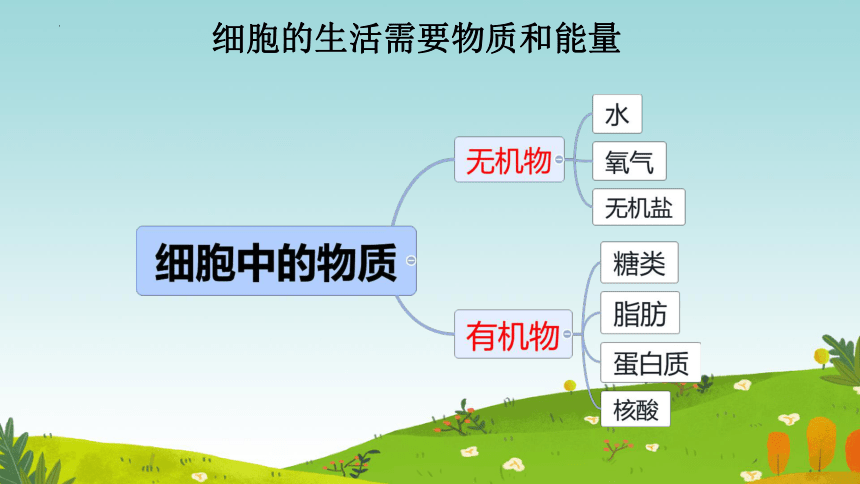 细胞的生活需要物质和能量

细胞中的物质

无机物

水

氧气

无机盐

有机物

糖类

脂肪

蛋白质

核酸